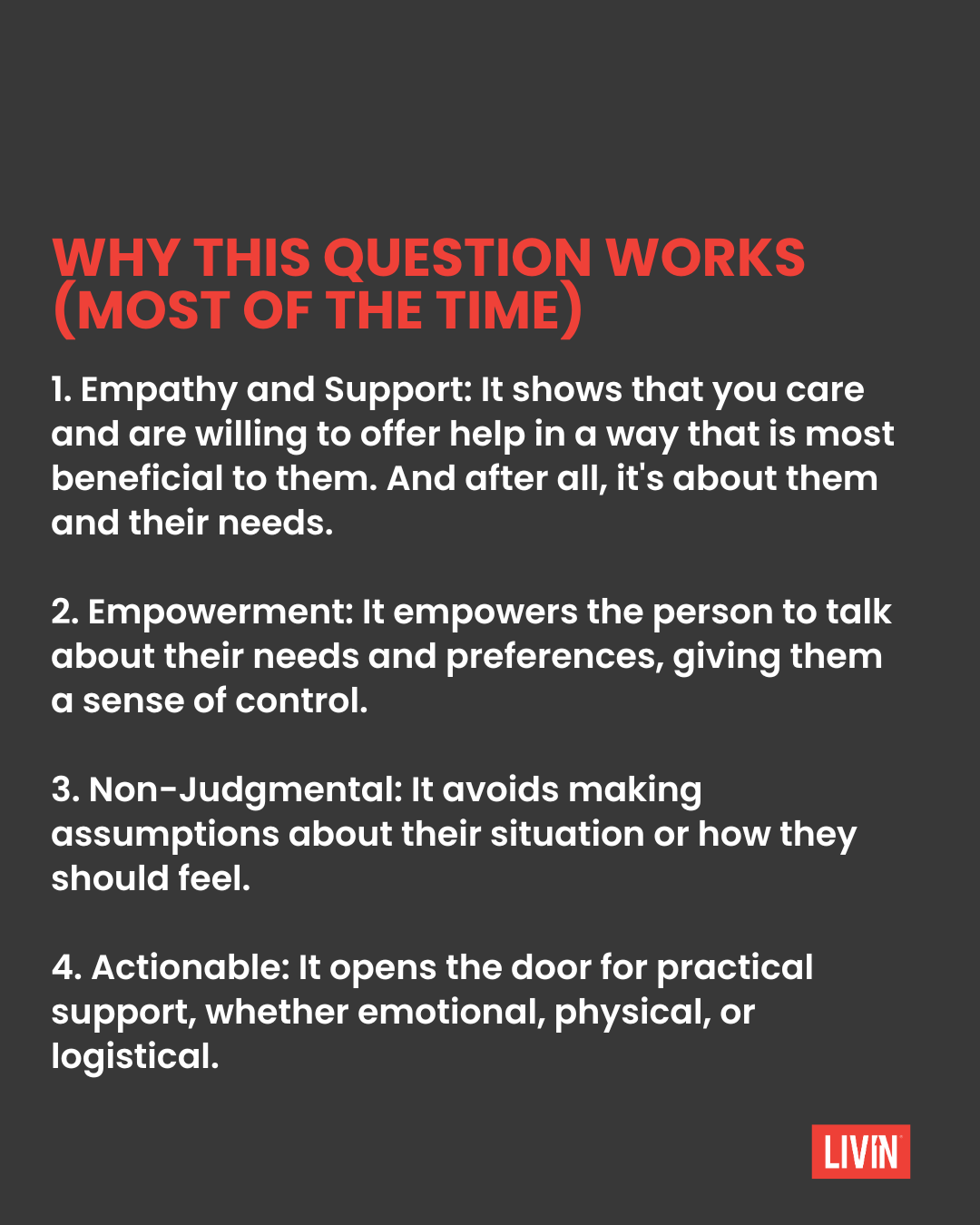 WHY THIS QUESTION WORKS (MOST OF THE TIME)

1. Empathy and Support: It shows that you care and are willing to offer help in a way that is most beneficial to them. And after all, it's about them and their needs.

2. Empowerment: It empowers the person to talk about their needs and preferences, giving them a sense of control.

3. Non-Judgmental: It avoids making assumptions about their situation or how they should feel.

4. Actionable: It opens the door for practical support, whether emotional, physical, or logistical.

LIVIN